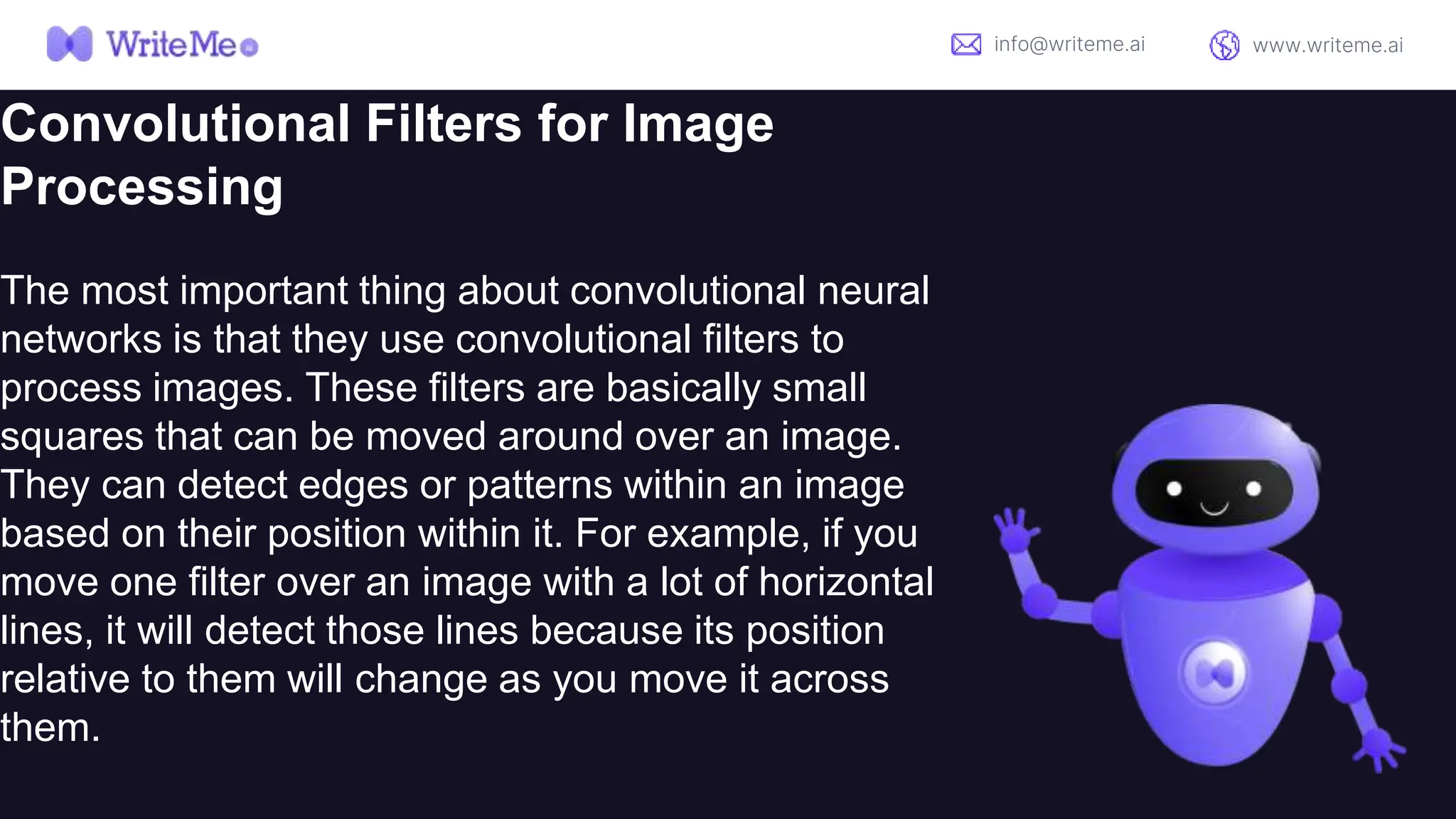 WriteMe

info@writeme.ai

www.writeme.ai

Convolutional Filters for Image Processing

The most important thing about convolutional neural networks is that they use convolutional filters to process images. These filters are basically small squares that can be moved around over an image. They can detect edges or patterns within an image based on their position within it. For example, if you move one filter over an image with a lot of horizontal lines, it will detect those lines because its position relative to them will change as you move it across them.